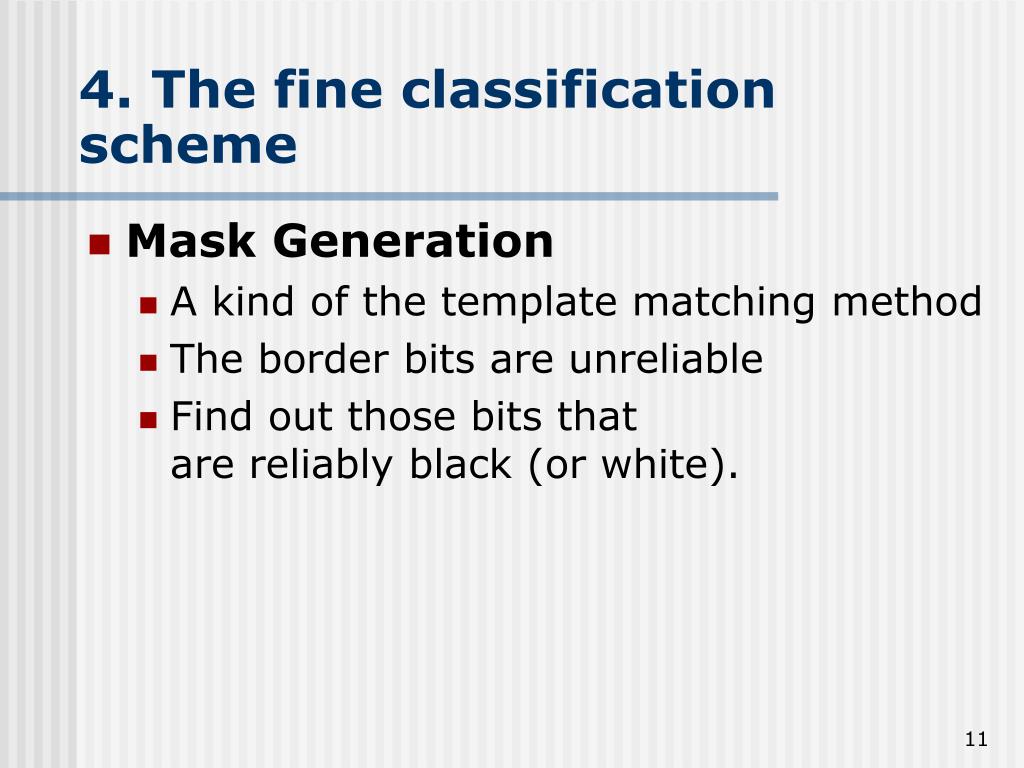 4. The fine classification scheme

Mask Generation

A kind of the template matching method

The border bits are unreliable

Find out those bits that are reliably black (or white).

11